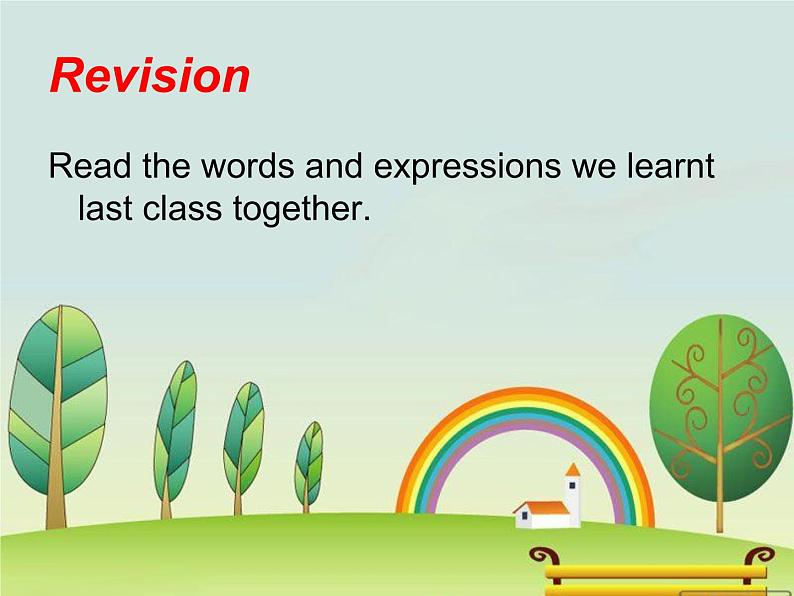 Revision

Read the words and expressions we learnt last class together.